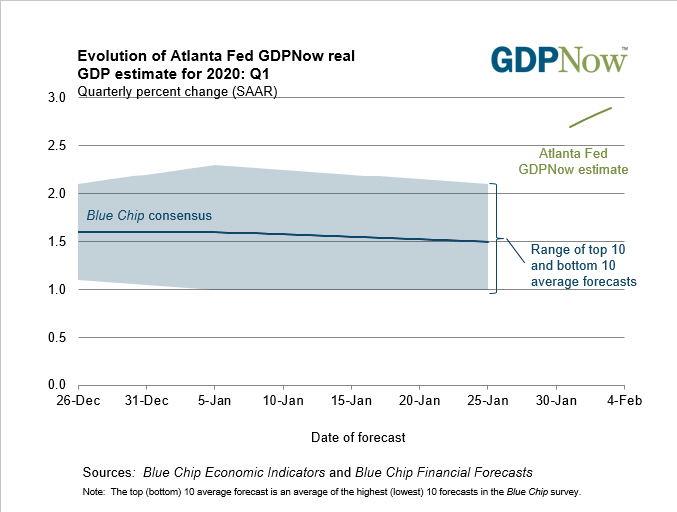 Evolution of Atlanta Fed GDPNow real GDP estimate for 2020: Q1
Quarterly percent change (SAAR)

GDPNow™

3.0
2.5
2.0
1.5
1.0
0.5
0.0

Atlanta Fed GDPNow estimate

Blue Chip consensus

Range of top 10 and bottom 10 average forecasts

26-Dec 31-Dec 5-Jan 10-Jan 15-Jan 20-Jan 25-Jan 30-Jan 4-Feb

Date of forecast

Sources: Blue Chip Economic Indicators and Blue Chip Financial Forecasts

Note: The top (bottom) 10 average forecast is an average of the highest (lowest) 10 forecasts in the Blue Chip survey.